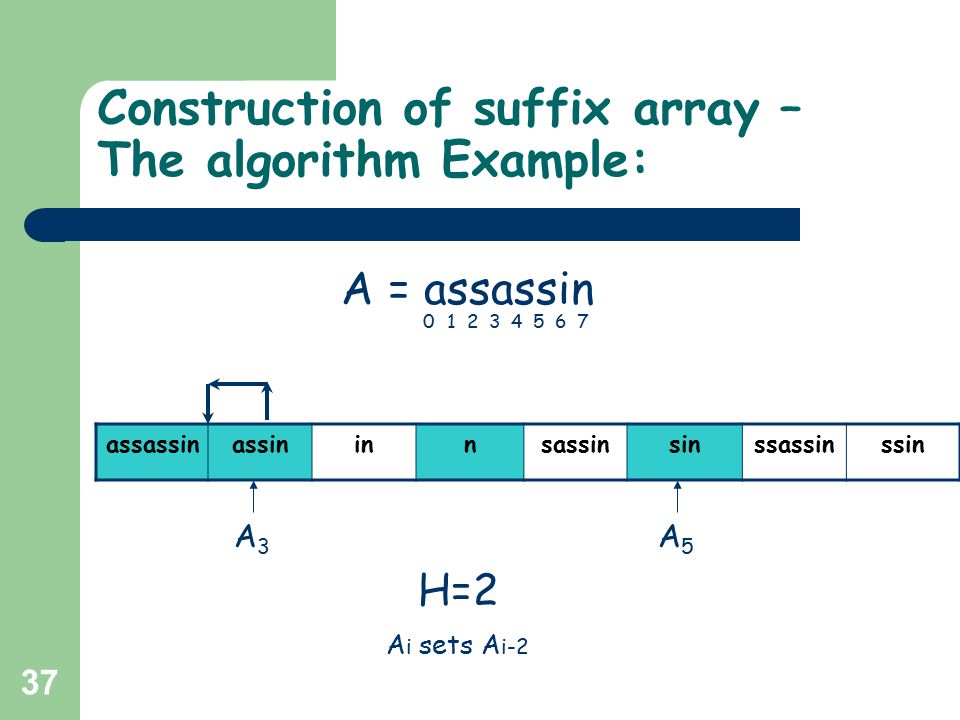 Construction of suffix array – The algorithm Example:

A = assassin
0 1 2 3 4 5 6 7

| assassin | assin | in | n | sassin | sin | ssassin | ssin |
|---|---|---|---|---|---|---|---|

$A_3$

$A_5$

H=2

$A_i$ sets $A_{i-2}$

37